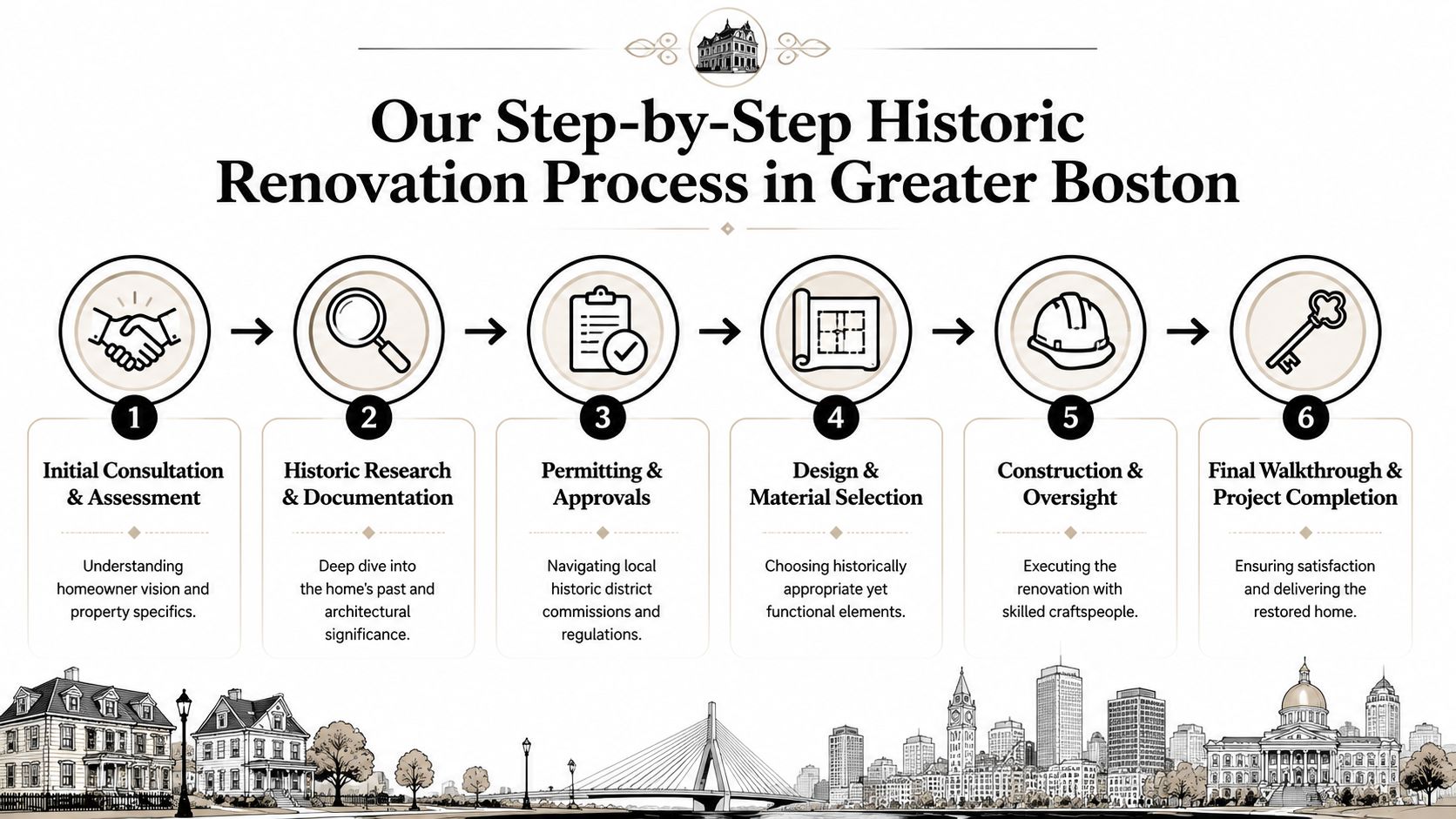 Our Step-by-Step Historic Renovation Process in Greater Boston

1
Initial Consultation & Assessment
Understanding homeowner vision and property specifics.

2
Historic Research & Documentation
Deep dive into the home's past and architectural significance.

3
Permitting & Approvals
Navigating local historic district commissions and regulations.

4
Design & Material Selection
Choosing historically appropriate yet functional elements.

5
Construction & Oversight
Executing the renovation with skilled craftspeople.

6
Final Walkthrough & Project Completion
Ensuring satisfaction and delivering the restored home.